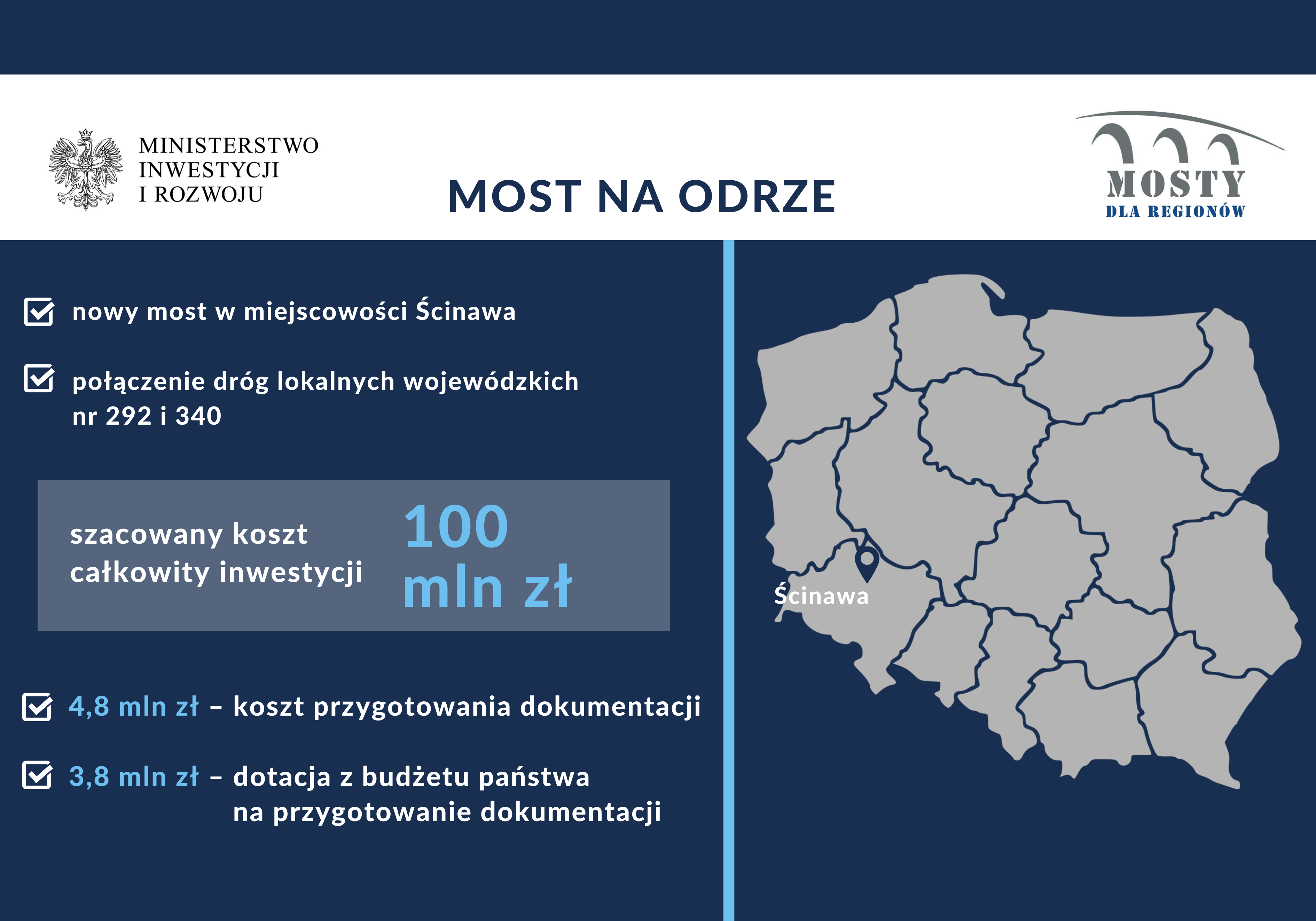 MINISTERSTWO
INWESTYCJI
I ROZWOJU

MOST NA ODRZE

MOSTY
DLA REGIONÓW

nowy most w miejscowości Ścinawa

połączenie dróg lokalnych wojewódzkich nr 292 i 340

szacowany koszt całkowity inwestycji

100 mln zł

4,8 mln zł – koszt przygotowania dokumentacji

3,8 mln zł – dotacja z budżetu państwa na przygotowanie dokumentacji

Ścinawa